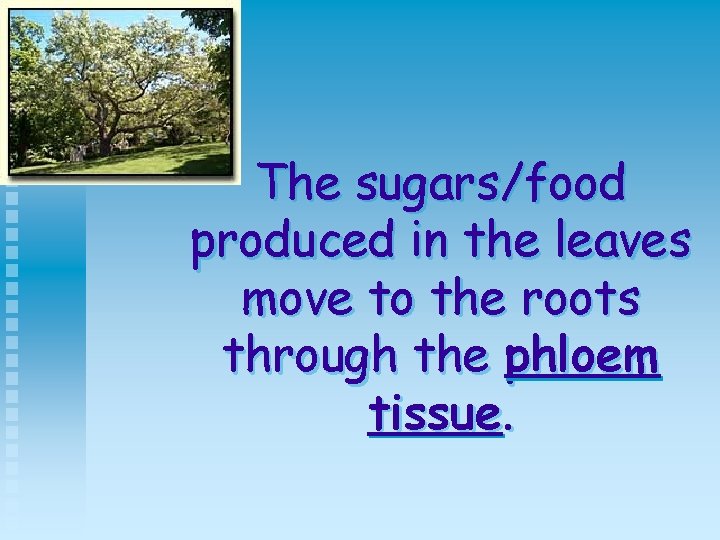 The sugars/food produced in the leaves move to the roots through the phloem tissue.